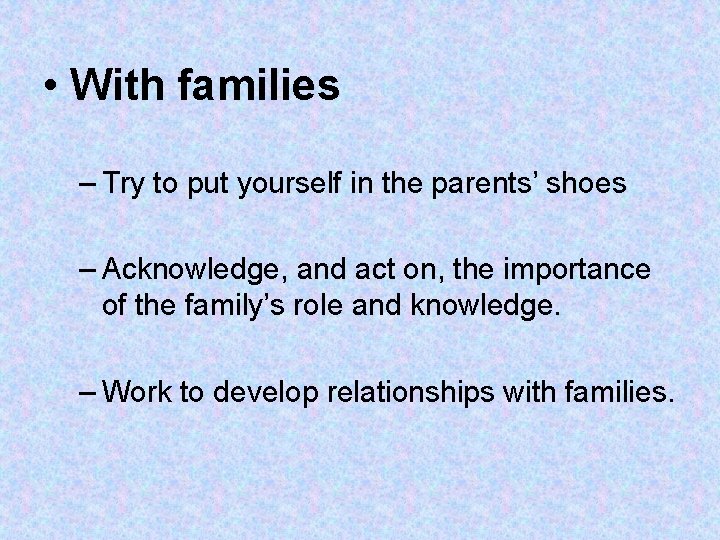 • With families

– Try to put yourself in the parents' shoes

– Acknowledge, and act on, the importance of the family's role and knowledge.

– Work to develop relationships with families.